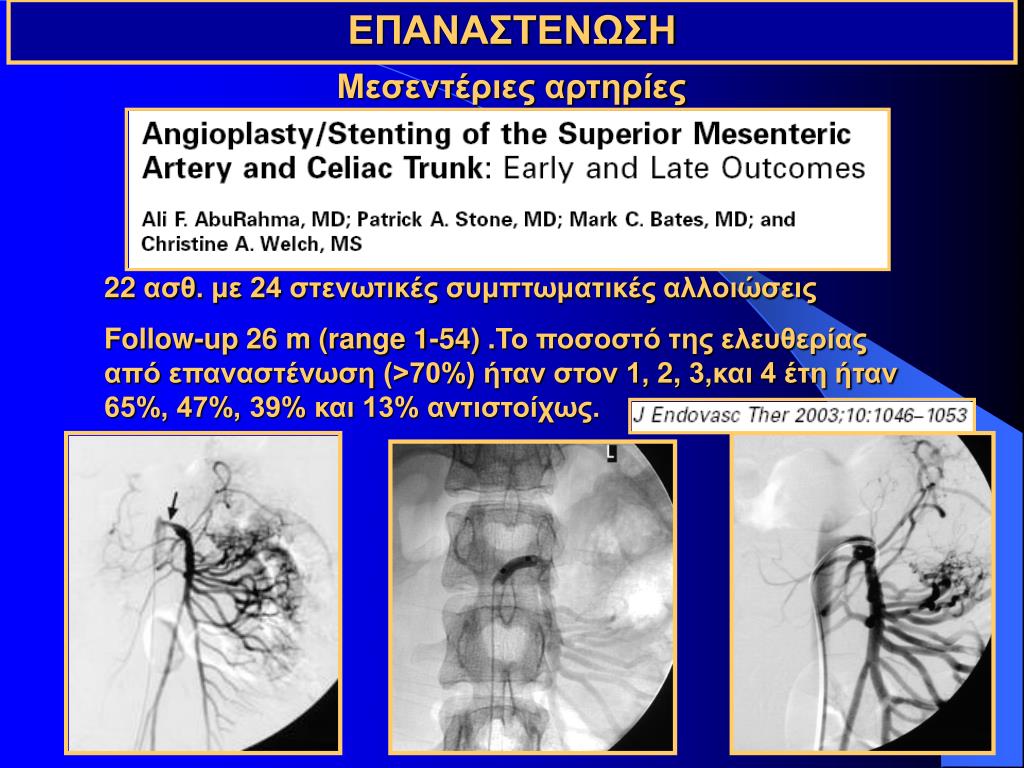 ΕΠΑΝΑΣΤΕΝΩΣΗ

Μεσεντέριες αρτηρίες

Angioplasty/Stenting of the Superior Mesenteric Artery and Celiac Trunk: Early and Late Outcomes

Ali F. AbuRahma, MD; Patrick A. Stone, MD; Mark C. Bates, MD; and Christine A. Welch, MS

22 ασθ. με 24 στενωτικές συμπτωματικές αλλοιώσεις

Follow-up 26 m (range 1-54) .Το ποσοστό της ελευθερίας από επαναστένωση (>70%) ήταν στον 1, 2, 3,και 4 έτη ήταν 65%, 47%, 39% και 13% αντιστοίχως.

J Endovasc Ther 2003;10:1046–1053

L